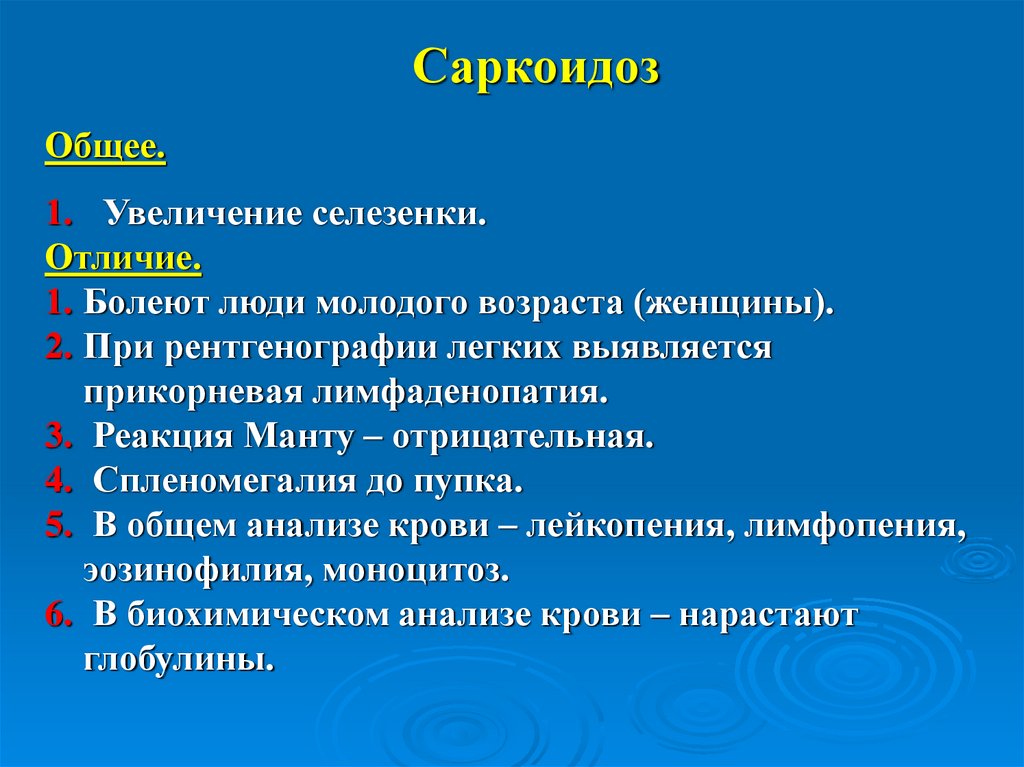 Саркоидоз

Общее.

1. Увеличение селезенки.

Отличие.

1. Болеют люди молодого возраста (женщины).
2. При рентгенографии легких выявляется прикорневая лимфаденопатия.
3. Реакция Манту – отрицательная.
4. Спленомегалия до пупка.
5. В общем анализе крови – лейкопения, лимфопения, эозинофилия, моноцитоз.
6. В биохимическом анализе крови – нарастают глобулины.